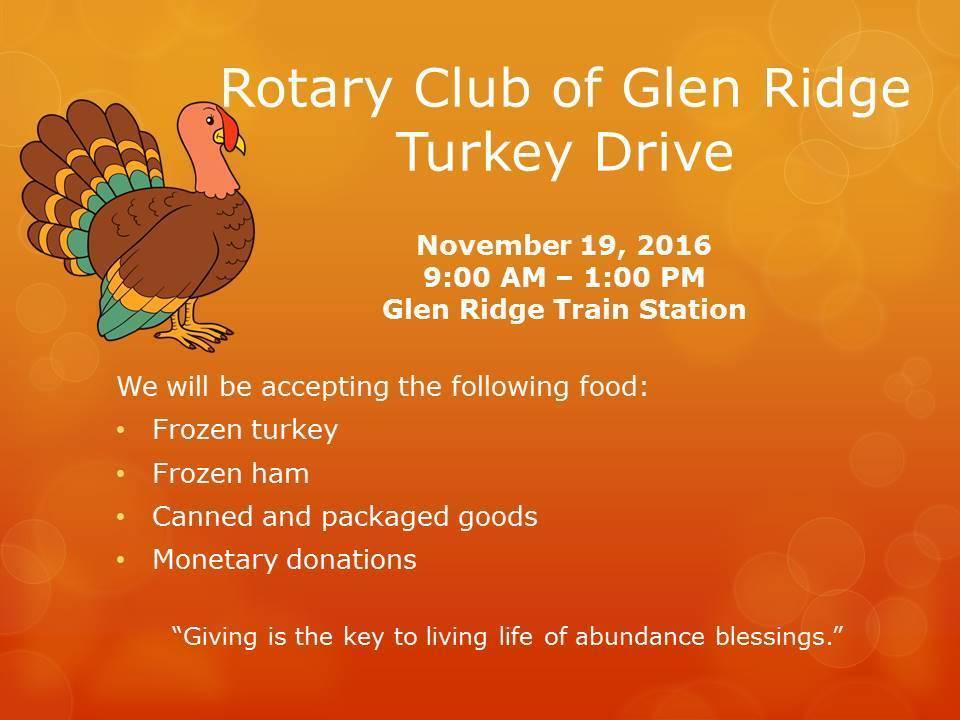 Rotary Club of Glen Ridge Turkey Drive

November 19, 2016
9:00 AM – 1:00 PM
Glen Ridge Train Station

We will be accepting the following food:
• Frozen turkey
• Frozen ham
• Canned and packaged goods
• Monetary donations

"Giving is the key to living life of abundance blessings."